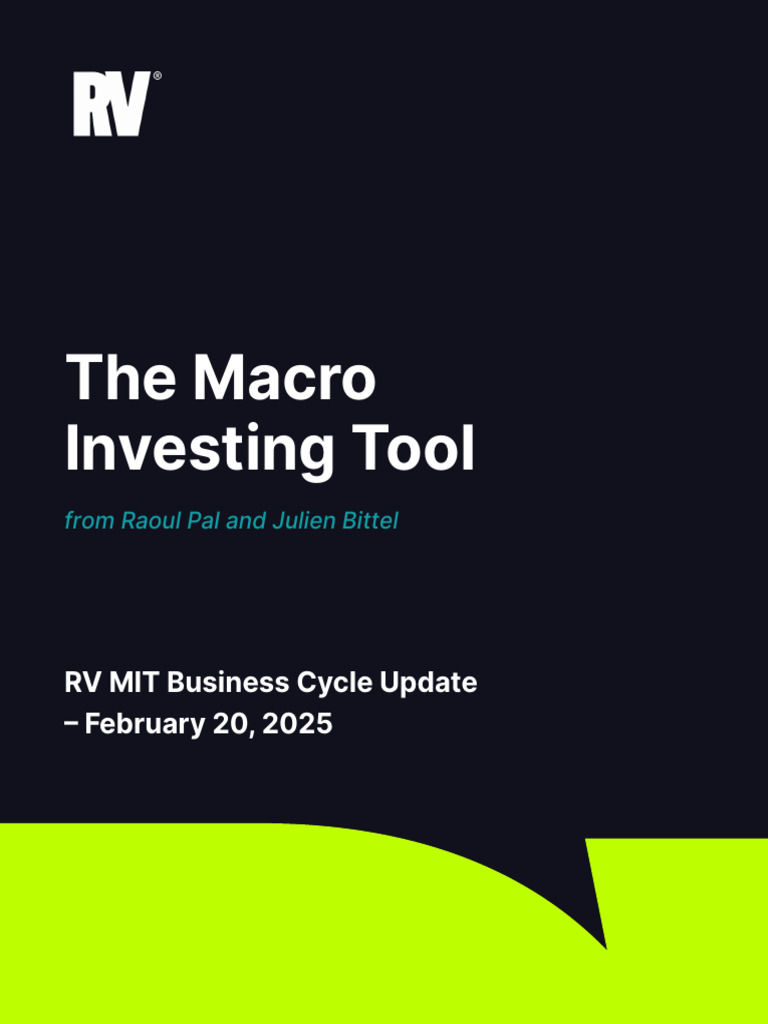 RV®

The Macro Investing Tool

from Raoul Pal and Julien Bittel

RV MIT Business Cycle Update – February 20, 2025